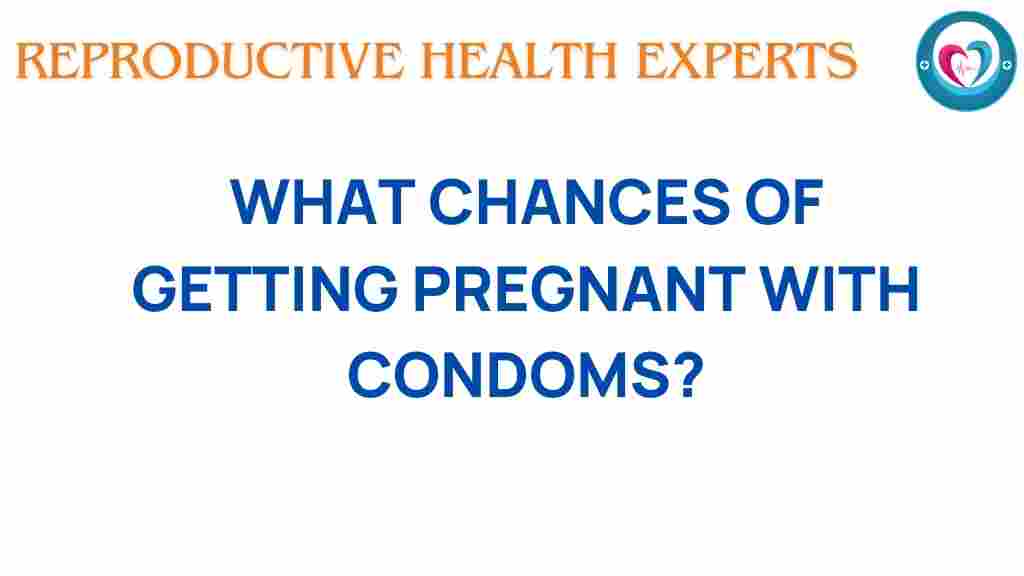 REPRODUCTIVE HEALTH EXPERTS

WHAT CHANCES OF GETTING PREGNANT WITH CONDOMS?